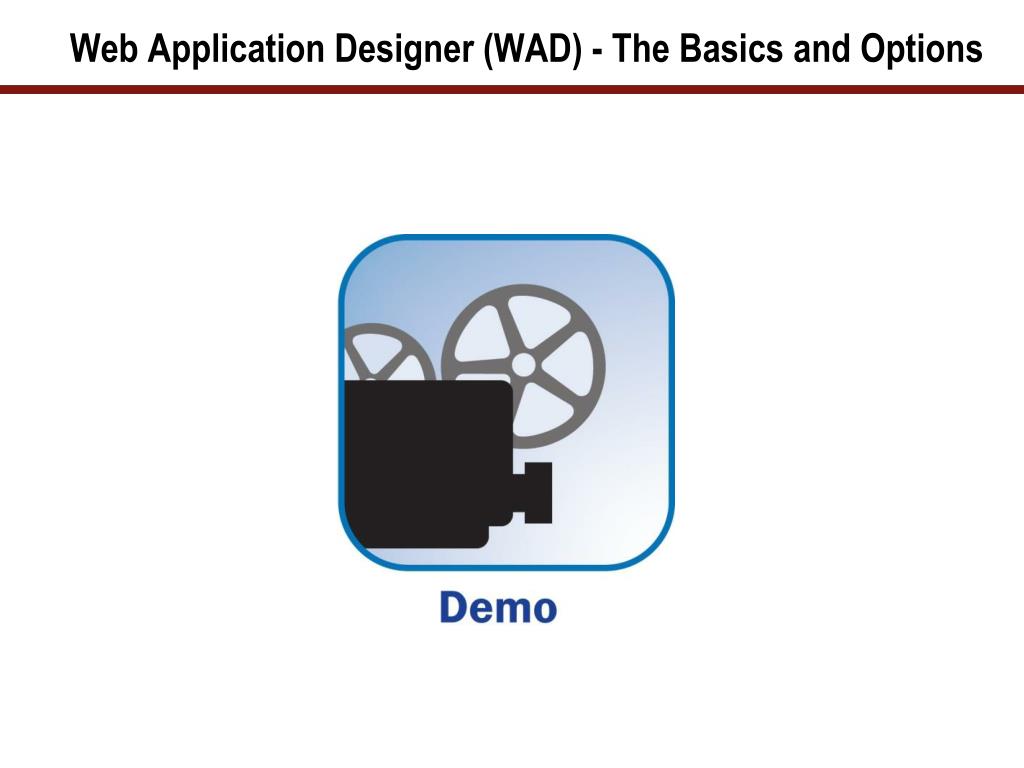 Web Application Designer (WAD) - The Basics and Options

Demo